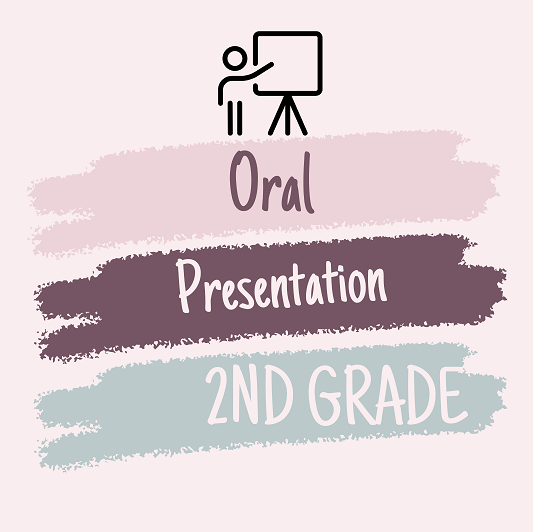 Oral

Presentation

2ND GRADE